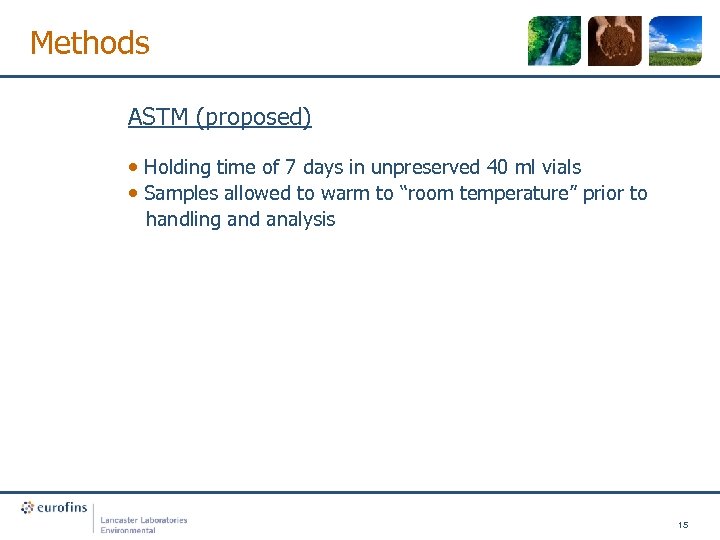 Methods

ASTM (proposed)

• Holding time of 7 days in unpreserved 40 ml vials
• Samples allowed to warm to “room temperature” prior to handling and analysis

eurofins

Lancaster Laboratories
Environmental

15